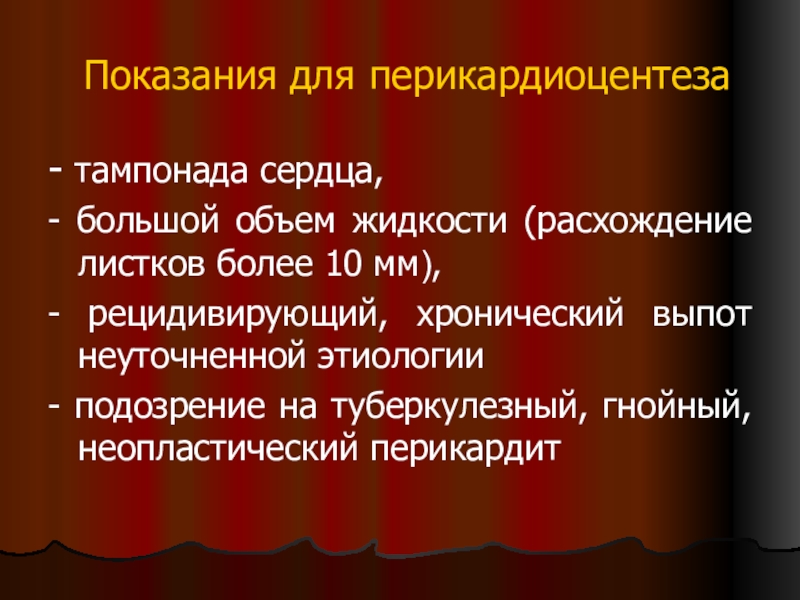 Показания для перикардиоцентеза

- тампонада сердца,
- большой объем жидкости (расхождение листков более 10 мм),
- рецидивирующий, хронический выпот неуточненной этиологии
- подозрение на туберкулезный, гнойный, неопластический перикардит